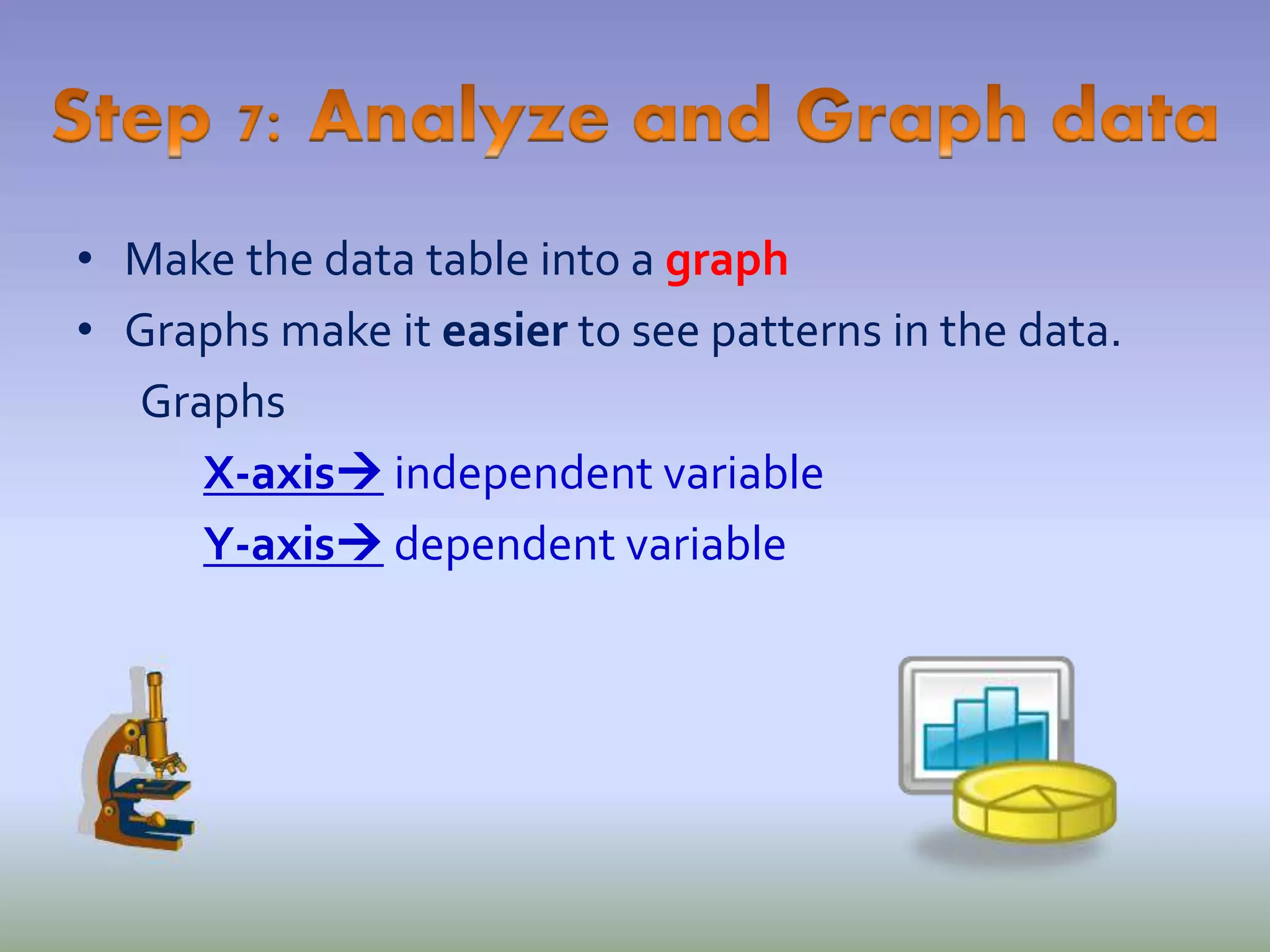 Step 7: Analyze and Graph data

• Make the data table into a graph
• Graphs make it easier to see patterns in the data.

Graphs

X-axis→ independent variable
Y-axis→ dependent variable